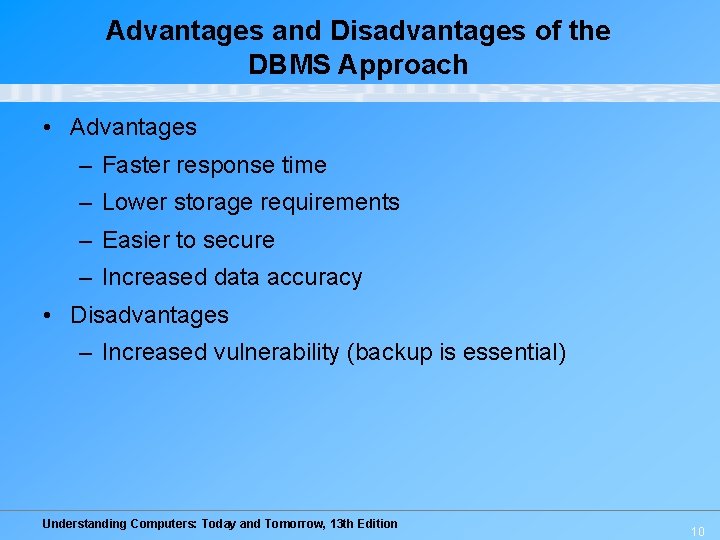 Advantages and Disadvantages of the DBMS Approach

• Advantages
– Faster response time
– Lower storage requirements
– Easier to secure
– Increased data accuracy
• Disadvantages
– Increased vulnerability (backup is essential)

Understanding Computers: Today and Tomorrow, 13th Edition

10